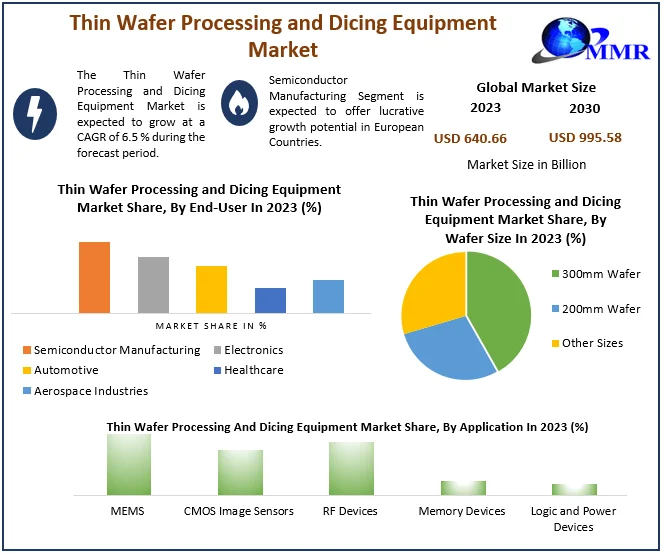 Thin Wafer Processing and Dicing Equipment Market

MMR

The Thin Wafer Processing and Dicing Equipment Market is expected to grow at a CAGR of 6.5 % during the forecast period.

Semiconductor Manufacturing Segment is expected to offer lucrative growth potential in European Countries.

Global Market Size
2023 2030
USD 640.66 USD 995.58
Market Size in Billion

Thin Wafer Processing and Dicing Equipment Market Share, By End-User In 2023 (%)

MARKET SHARE IN %

Semiconductor Manufacturing
Electronics
Automotive
Healthcare
Aerospace Industries

Thin Wafer Processing and Dicing Equipment Market Share, By Wafer Size In 2023 (%)

300mm Wafer
200mm Wafer
Other Sizes

Thin Wafer Processing And Dicing Equipment Market Share, By Application In 2023 (%)

MEMS
CMOS Image Sensors
RF Devices
Memory Devices
Logic and Power Devices